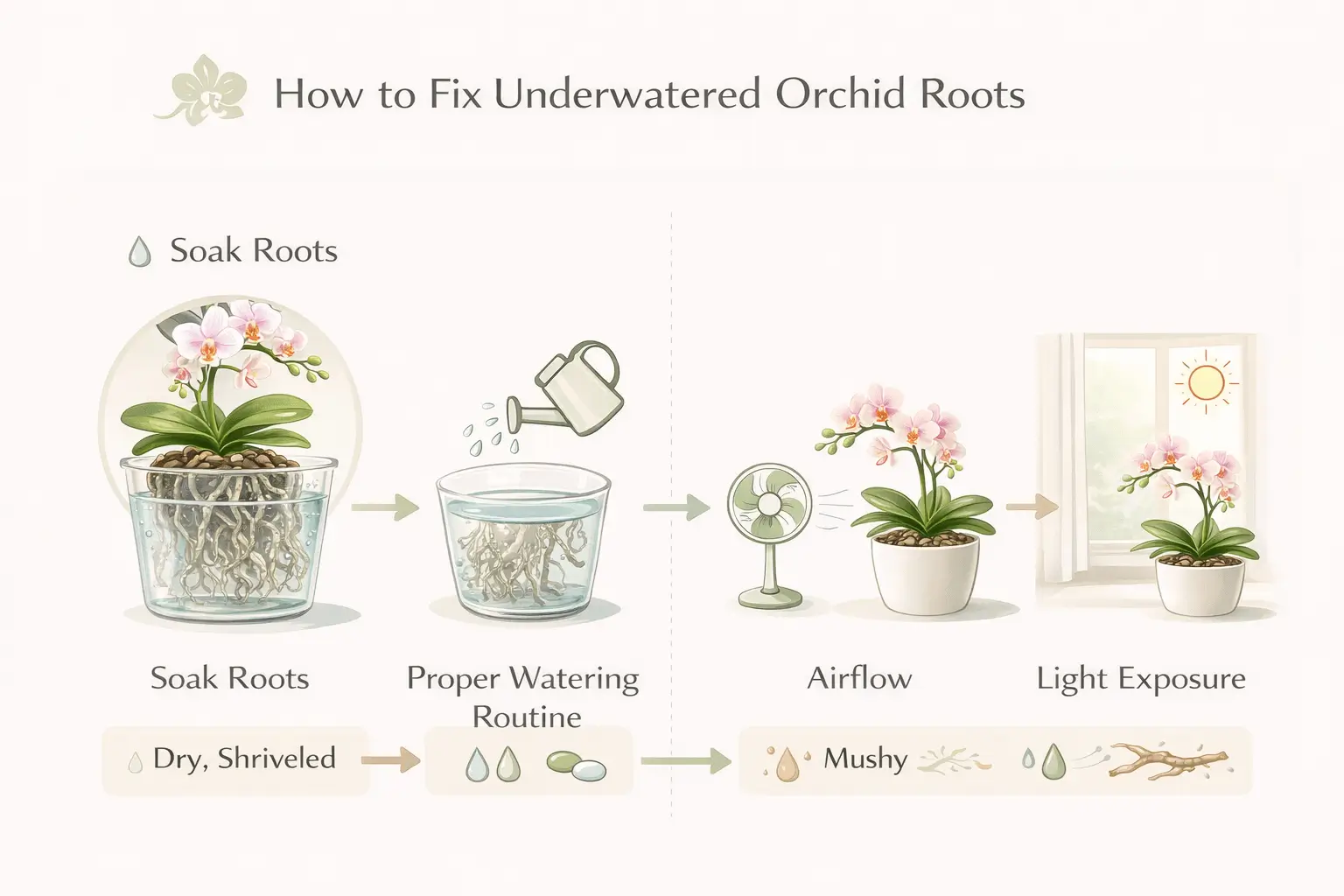 How to Fix Underwatered Orchid Roots

Soak Roots

Soak Roots

Proper Watering Routine

Airflow

Light Exposure

Dry, Shriveled

Mushy